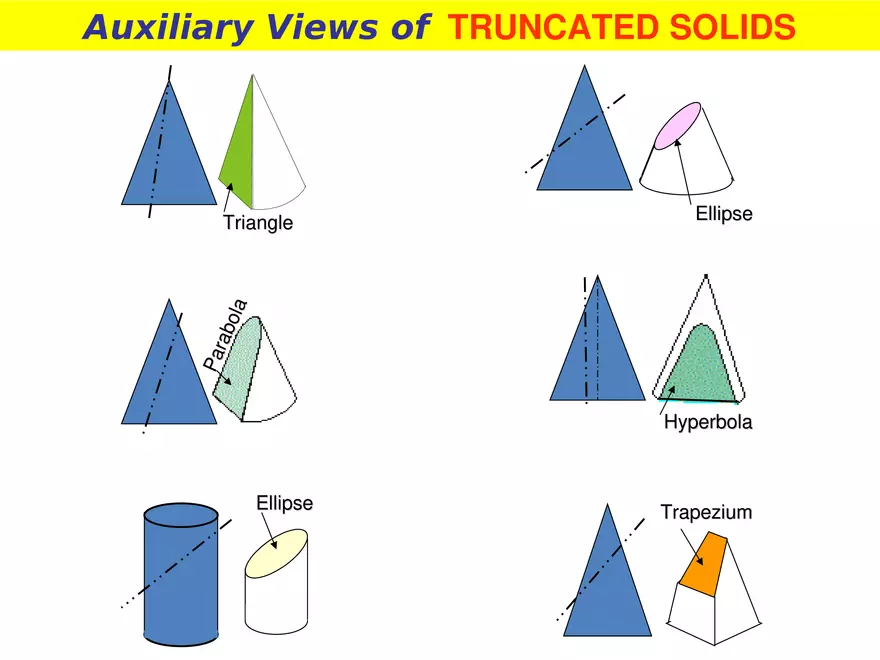 Auxiliary Views of TRUNCATED SOLIDS

Triangle

Ellipse

Parabola

Hyperbola

Ellipse

Trapezium